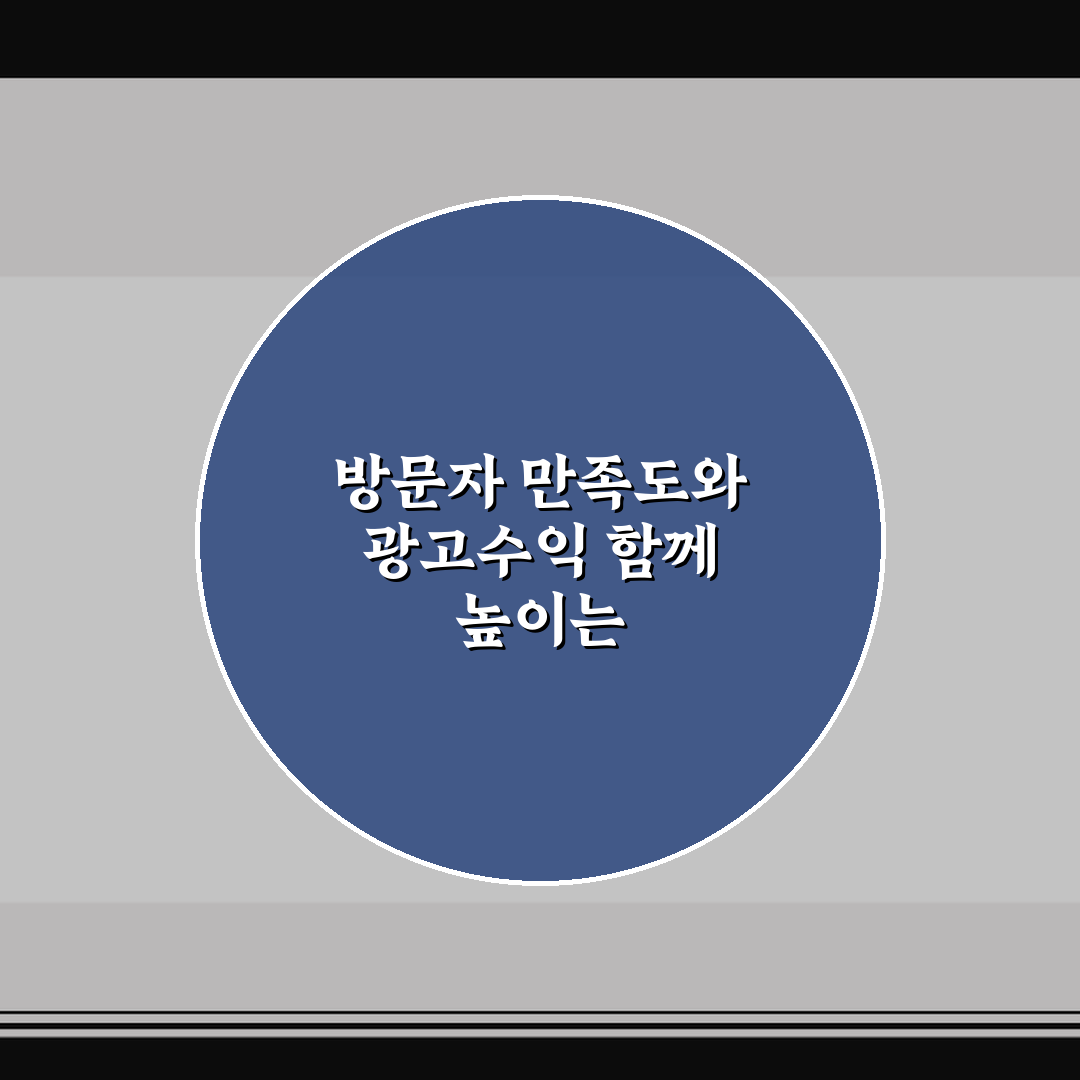 방문자 만족도와
광고수익 함께
높이는